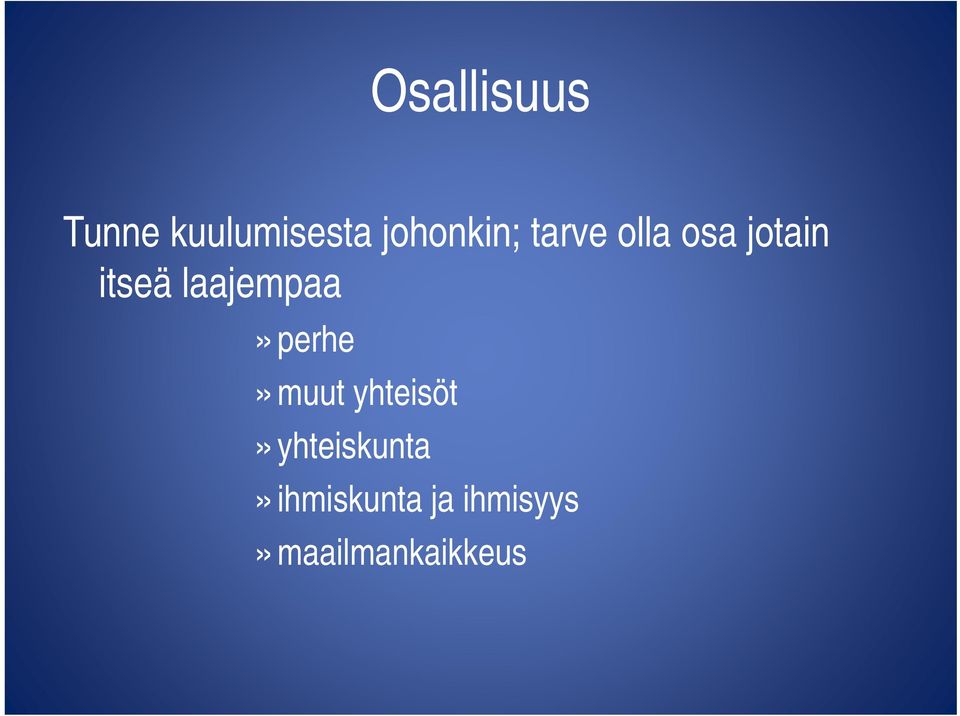 Osallisuus

Tunne kuulumisesta johonkin; tarve olla osa jotain itseä laajempaa

» perhe
» muut yhteisöt
» yhteiskunta
» ihmiskunta ja ihmisyys
» maailmankaikkeus